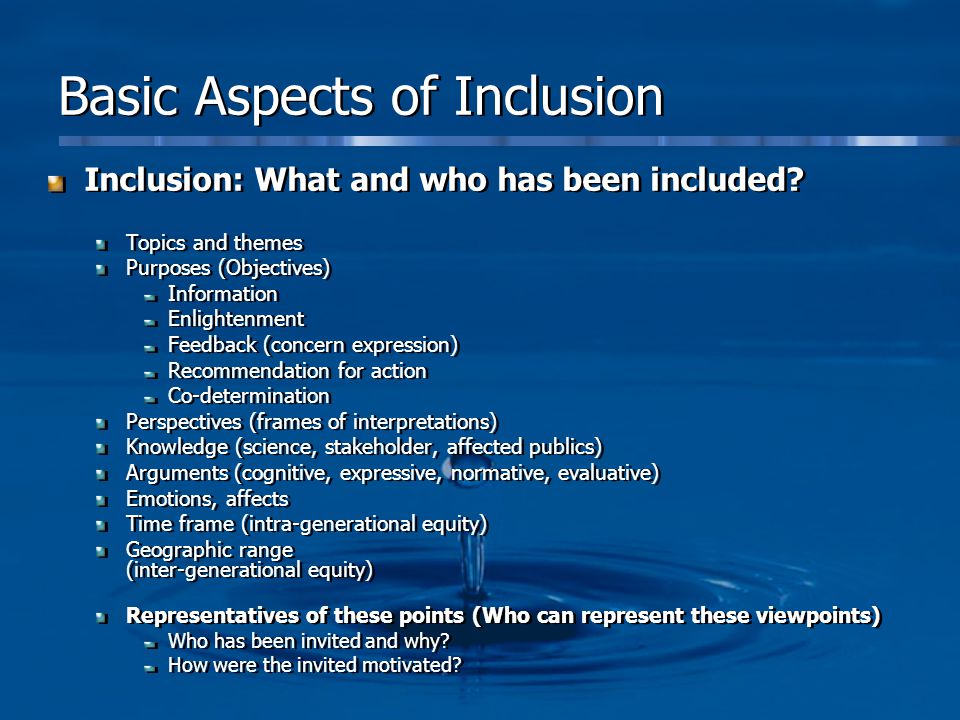 Basic Aspects of Inclusion

Inclusion: What and who has been included?

Topics and themes
Purposes (Objectives)
Information
Enlightenment
Feedback (concern expression)
Recommendation for action
Co-determination
Perspectives (frames of interpretations)
Knowledge (science, stakeholder, affected publics)
Arguments (cognitive, expressive, normative, evaluative)
Emotions, affects
Time frame (intra-generational equity)
Geographic range (inter-generational equity)

Representatives of these points (Who can represent these viewpoints)
Who has been invited and why?
How were the invited motivated?